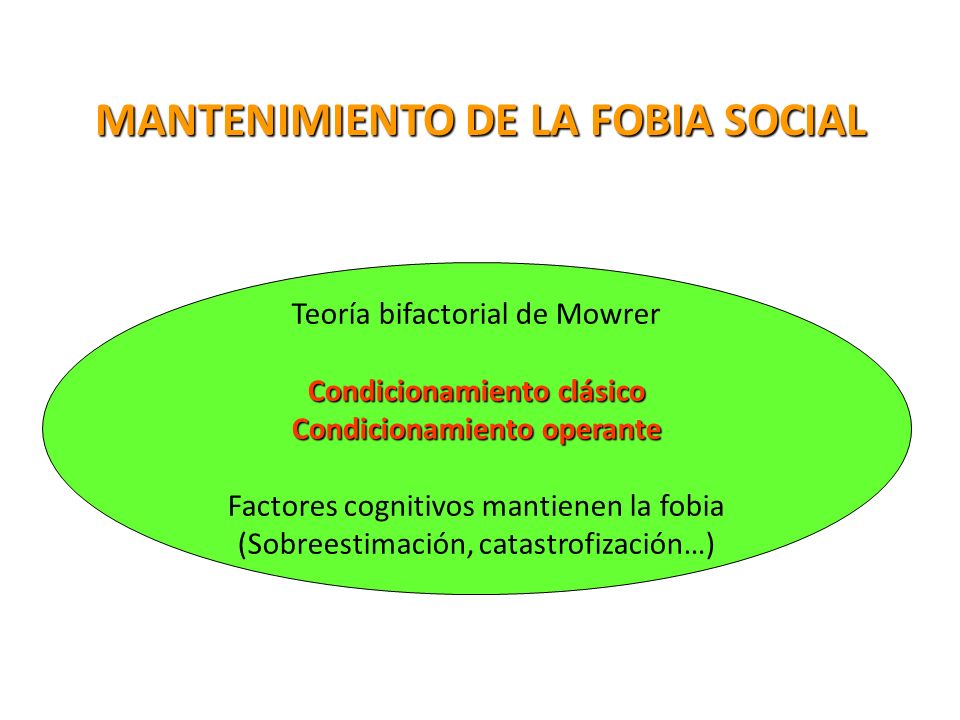 MANTENIMIENTO DE LA FOBIA SOCIAL

Teoría bifactorial de Mowrer

Condicionamiento clásico
Condicionamiento operante

Factores cognitivos mantienen la fobia
(Sobreestimación, catastrofización…)